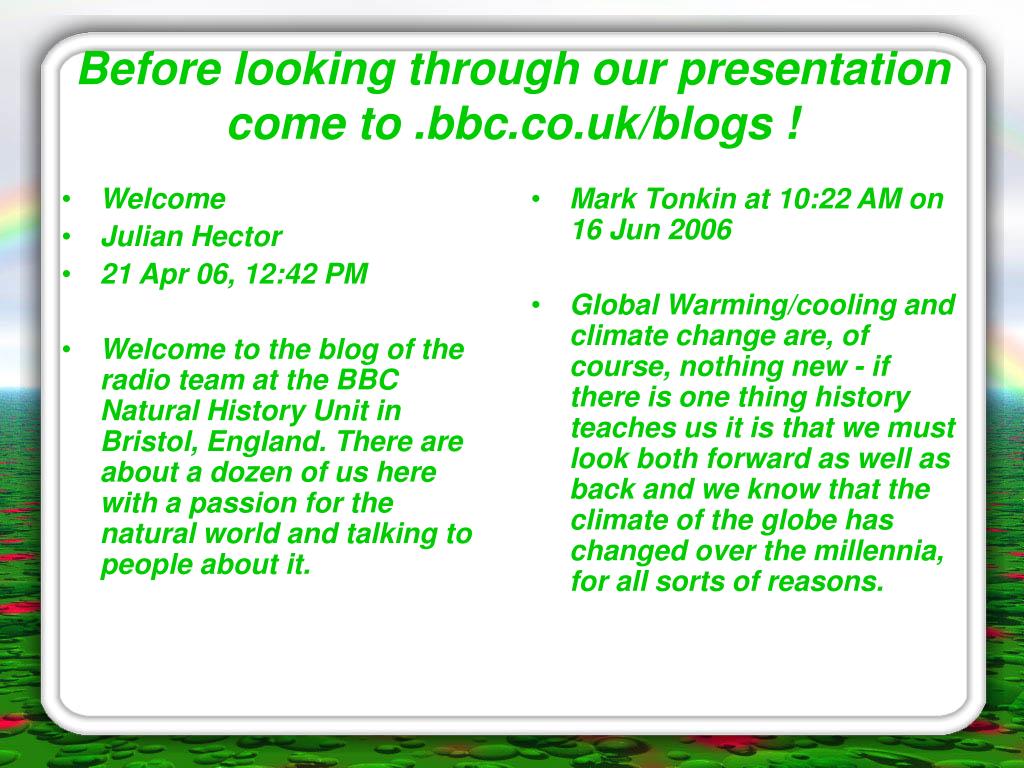 Before looking through our presentation come to .bbc.co.uk/blogs !

• Welcome
• Julian Hector
• 21 Apr 06, 12:42 PM

• Welcome to the blog of the radio team at the BBC Natural History Unit in Bristol, England. There are about a dozen of us here with a passion for the natural world and talking to people about it.

• Mark Tonkin at 10:22 AM on 16 Jun 2006

• Global Warming/cooling and climate change are, of course, nothing new - if there is one thing history teaches us it is that we must look both forward as well as back and we know that the climate of the globe has changed over the millennia, for all sorts of reasons.